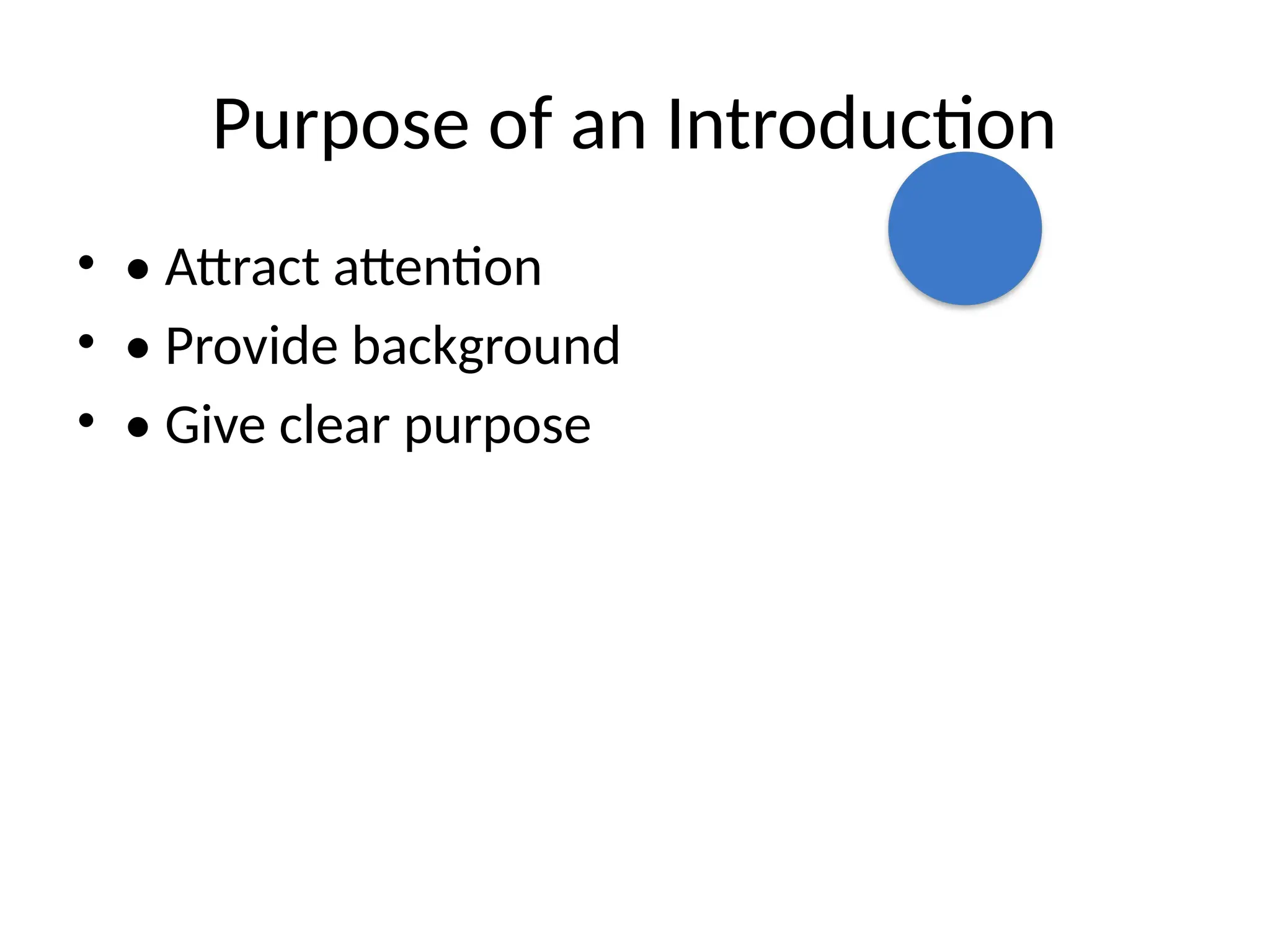 Purpose of an Introduction

• • Attract attention
• • Provide background
• • Give clear purpose